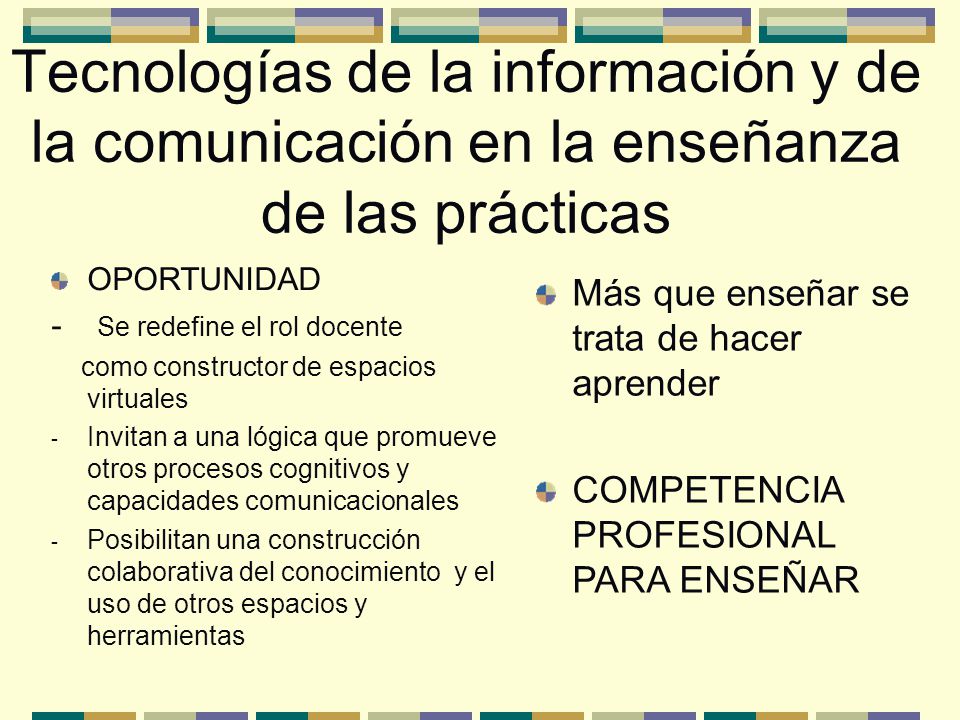 Tecnologías de la información y de la comunicación en la enseñanza de las prácticas

OPORTUNIDAD

- Se redefine el rol docente como constructor de espacios virtuales
- Invitan a una lógica que promueve otros procesos cognitivos y capacidades comunicacionales
- Posibilitan una construcción colaborativa del conocimiento y el uso de otros espacios y herramientas

Más que enseñar se trata de hacer aprender

COMPETENCIA PROFESIONAL PARA ENSEÑAR